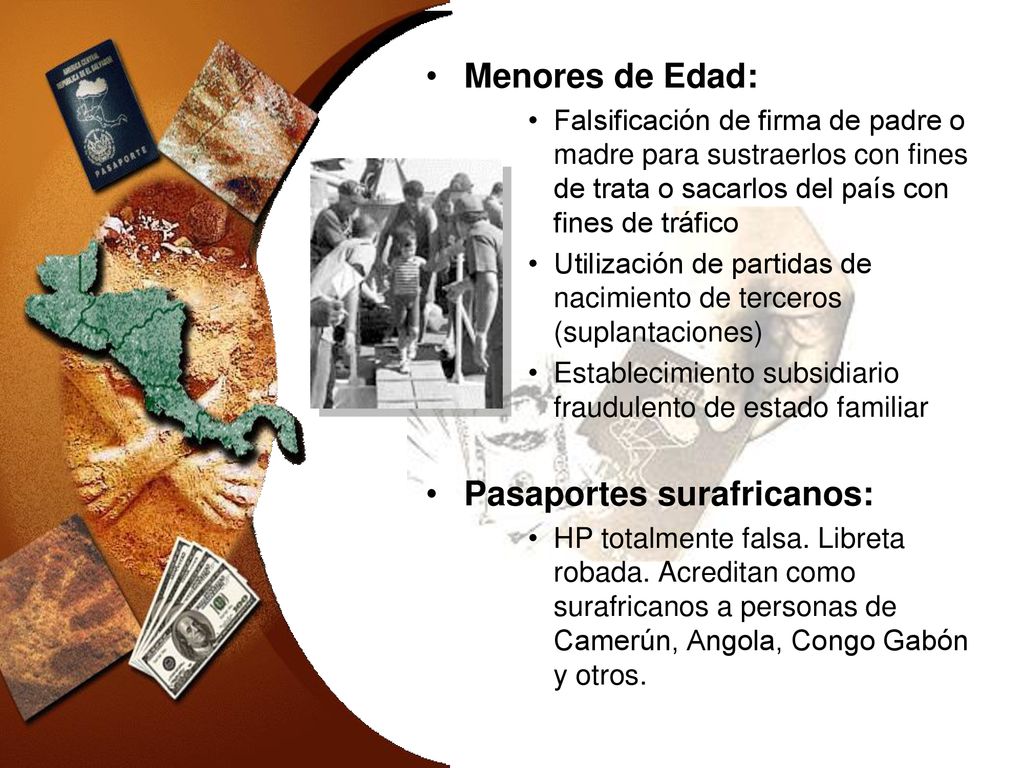 AMERICA CENTRAL
REPUBLICA DE EL SALVADOR
PASAPORTE

• Menores de Edad:
• Falsificación de firma de padre o madre para sustraerlos con fines de trata o sacarlos del país con fines de tráfico
• Utilización de partidas de nacimiento de terceros (suplantaciones)
• Establecimiento subsidiario fraudulento de estado familiar

• Pasaportes surafricanos:
• HP totalmente falsa. Libreta robada. Acreditan como surafricanos a personas de Camerún, Angola, Congo Gabón y otros.